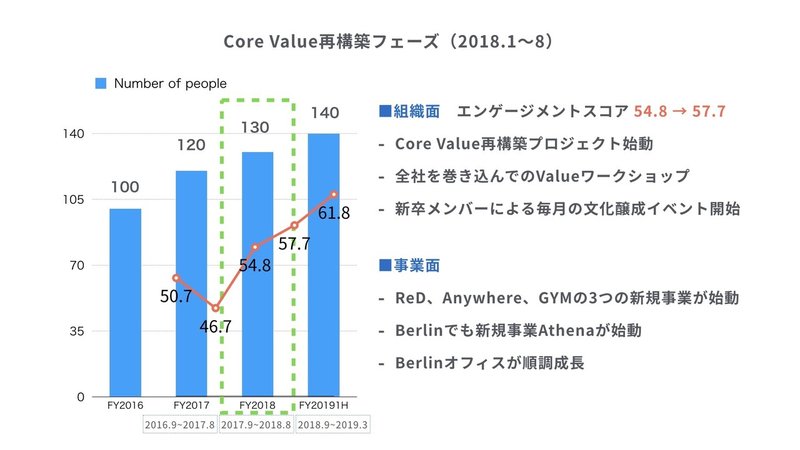 Core Value再構築フェーズ（2018.1〜8）

Number of people

140
105
70
35
0

100
120
130
140

50.7
46.7
54.8
57.7
61.8

FY2016
FY2017
FY2018
FY20191H

2016.9~2017.8
2017.9~2018.8
2018.9~2019.3

■組織面　エンゲージメントスコア 54.8 → 57.7
- Core Value再構築プロジェクト始動
- 全社を巻き込んでのValueワークショップ
- 新卒メンバーによる毎月の文化醸成イベント開始

■事業面
- ReD、Anywhere、GYMの3つの新規事業が始動
- Berlinでも新規事業Athenaが始動
- Berlinオフィスが順調成長